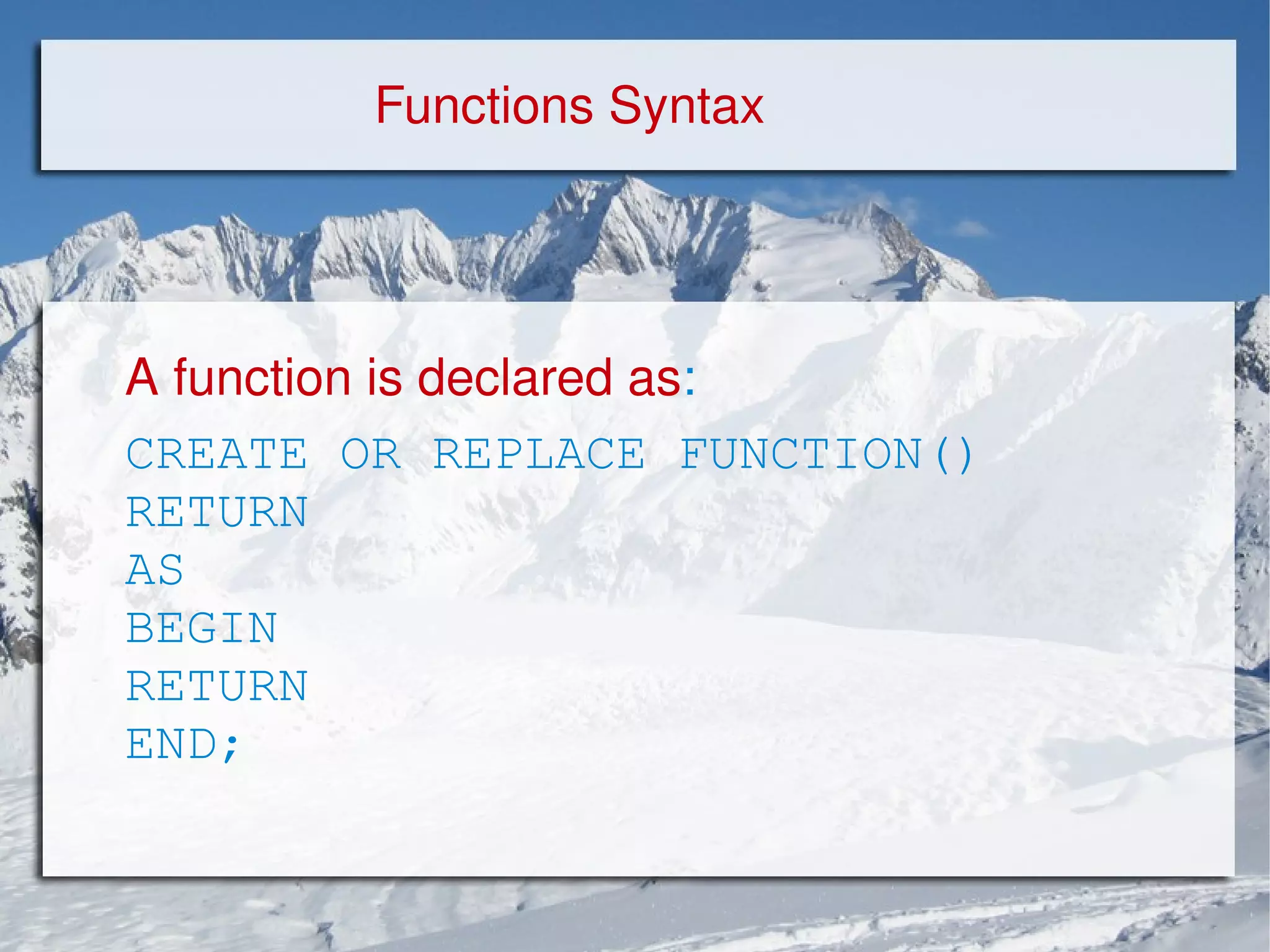 Functions Syntax

A function is declared as:

CREATE OR REPLACE FUNCTION()
RETURN
AS
BEGIN
RETURN
END;